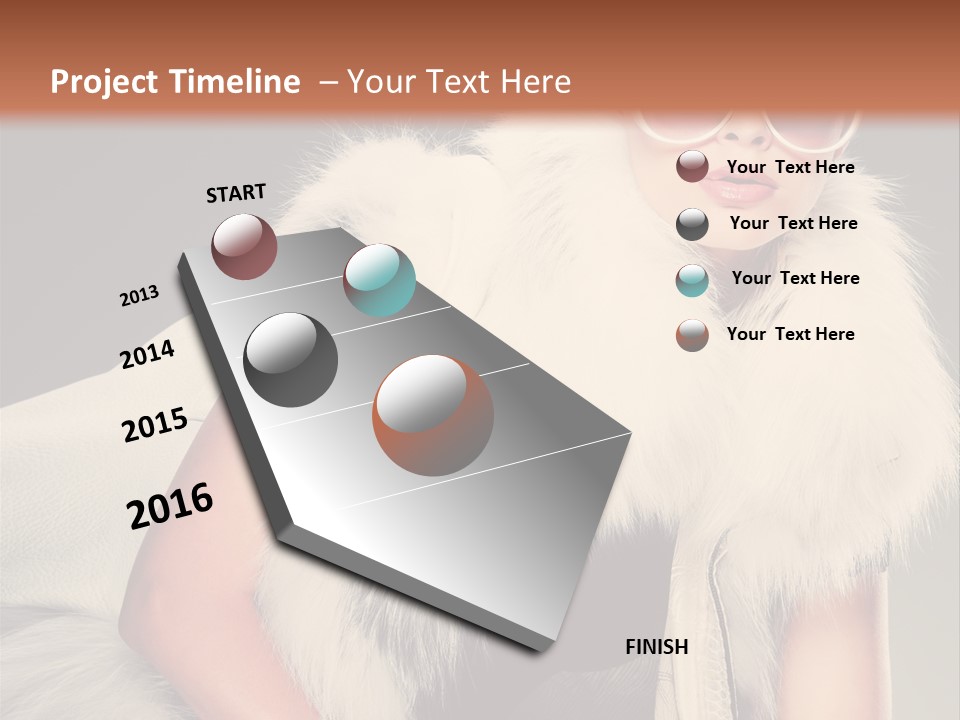 Project Timeline – Your Text Here

START

2013

2014

2015

2016

FINISH

Your Text Here

Your Text Here

Your Text Here

Your Text Here